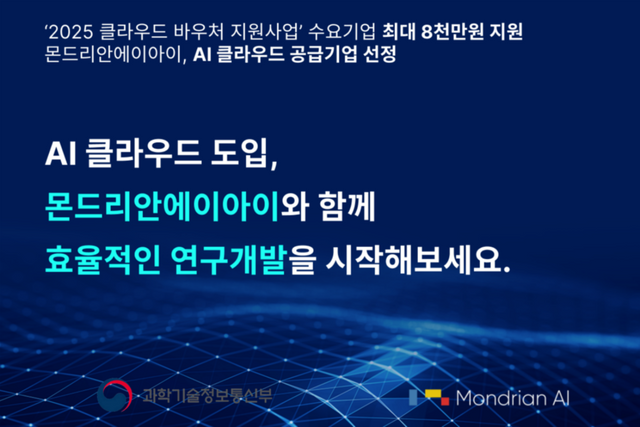 ‘2025 클라우드 바우처 지원사업’ 수요기업 최대 8천만원 지원
몬드리안에이아이, AI 클라우드 공급기업 선정

AI 클라우드 도입,
몬드리안에이아이와 함께
효율적인 연구개발을 시작해보세요.

과학기술정보통신부

Mondrian AI